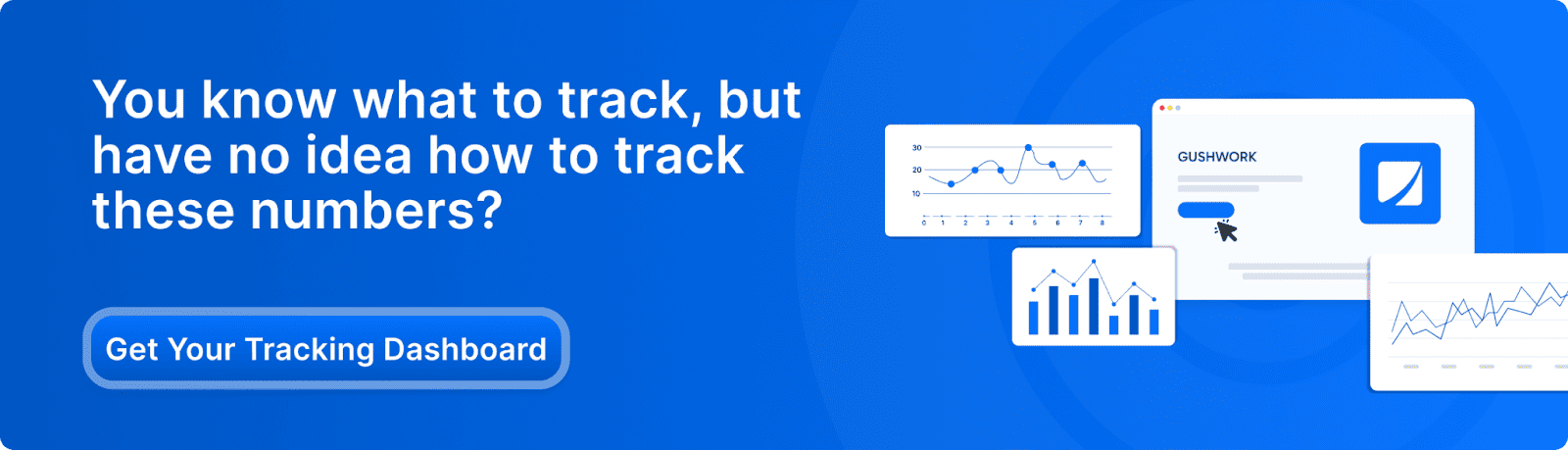 You know what to track, but have no idea how to track these numbers?

Get Your Tracking Dashboard

30
20
10
0 1 2 3 4 5 6 7 8

GUSHWORK